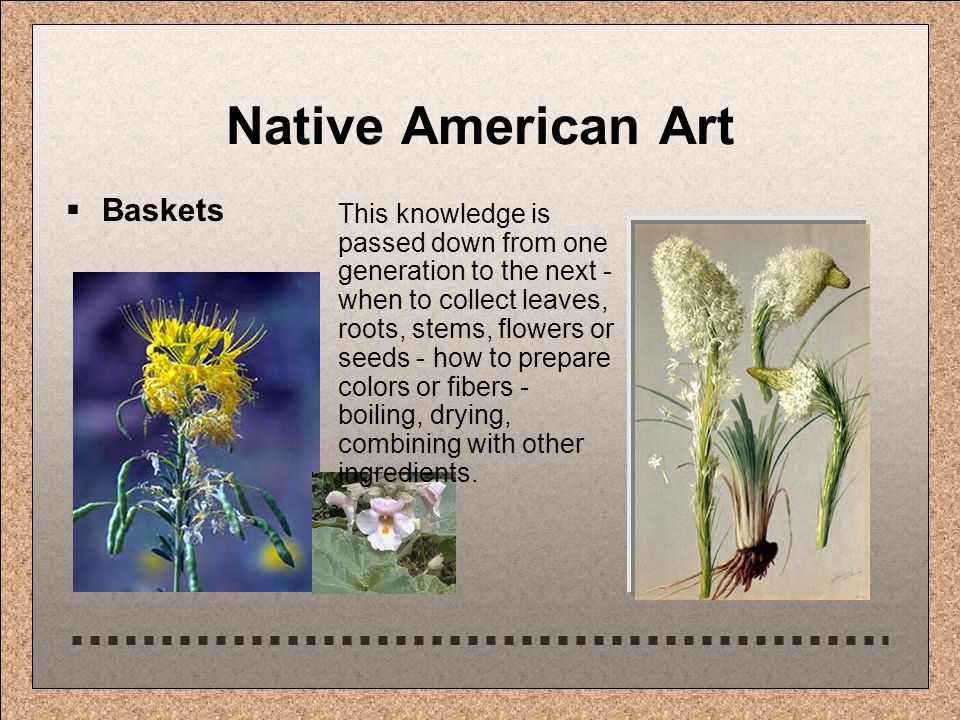 Native American Art

▪ Baskets

This knowledge is passed down from one generation to the next - when to collect leaves, roots, stems, flowers or seeds - how to prepare colors or fibers - boiling, drying, combining with other ingredients.